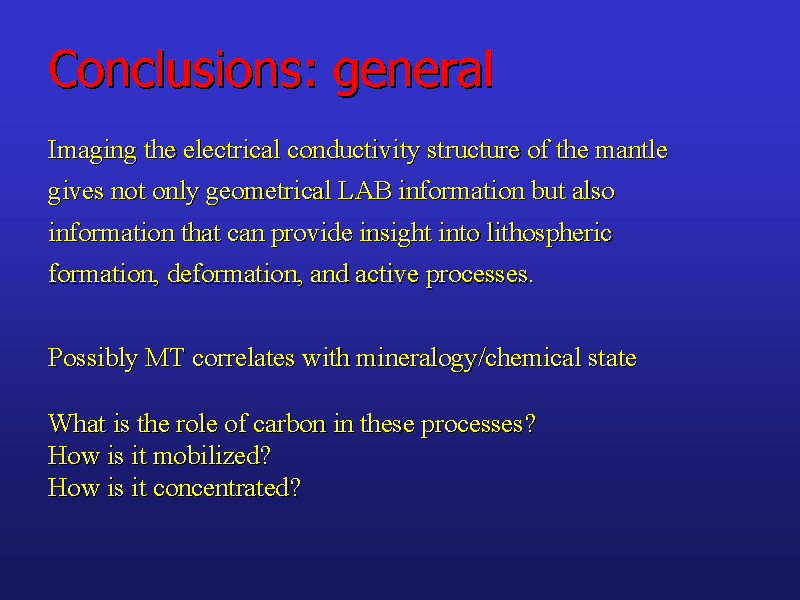 Conclusions: general

Imaging the electrical conductivity structure of the mantle gives not only geometrical LAB information but also information that can provide insight into lithospheric formation, deformation, and active processes.

Possibly MT correlates with mineralogy/chemical state

What is the role of carbon in these processes?
How is it mobilized?
How is it concentrated?